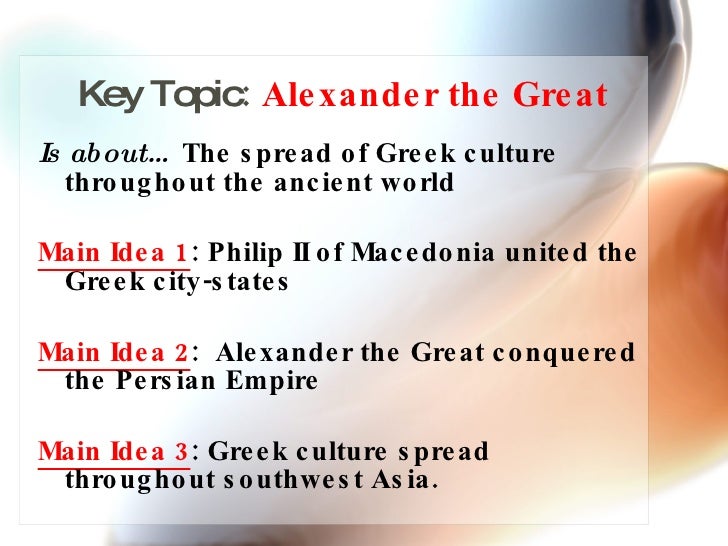 Key Topic: Alexander the Great

Is about... The spread of Greek culture throughout the ancient world

Main Idea 1: Philip II of Macedonia united the Greek city-states

Main Idea 2: Alexander the Great conquered the Persian Empire

Main Idea 3: Greek culture spread throughout southwest Asia.